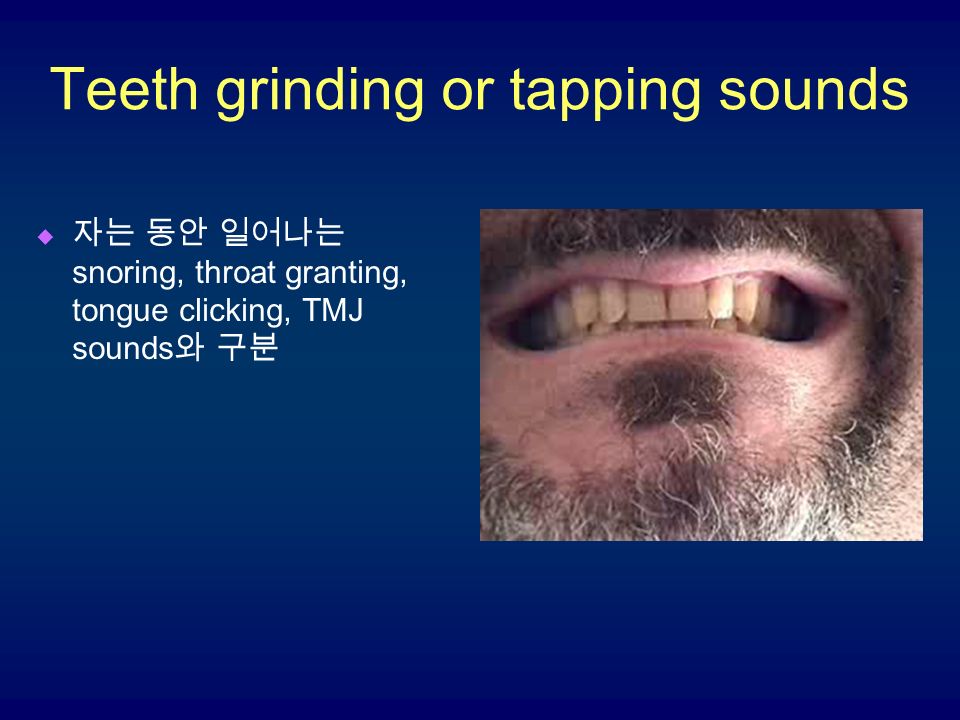 Teeth grinding or tapping sounds

자는 동안 일어나는 snoring, throat granting, tongue clicking, TMJ sounds와 구분